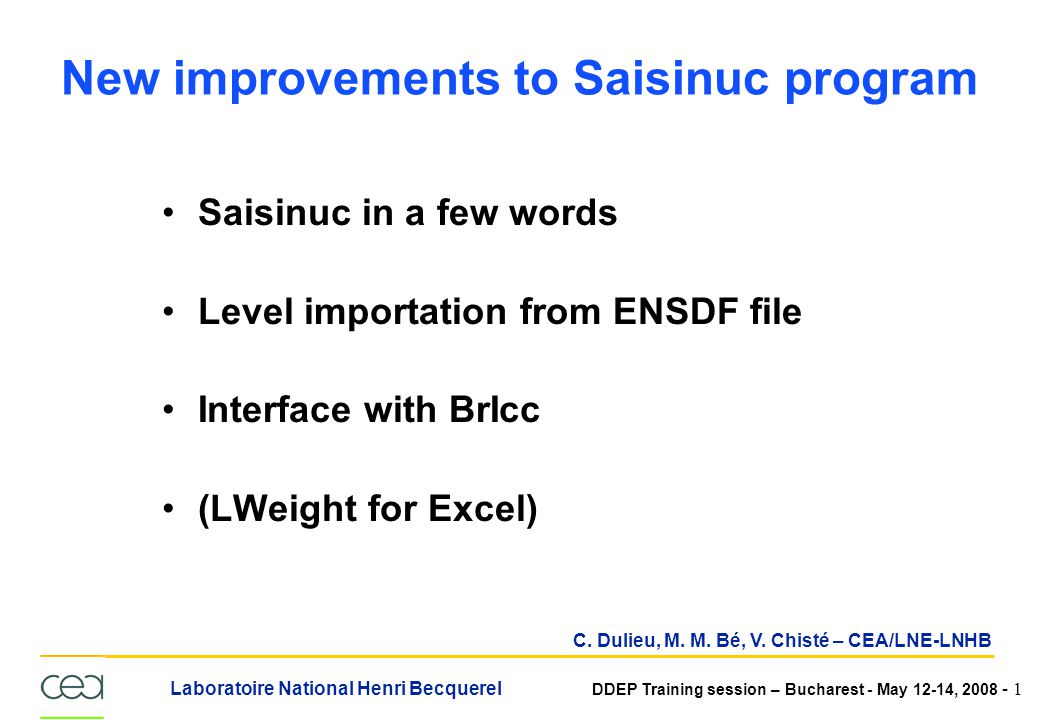 New improvements to Saisinuc program

• Saisinuc in a few words

• Level importation from ENSDF file

• Interface with BrIcc

• (LWeight for Excel)

C. Dulieu, M. M. Bé, V. Chisté – CEA/LNE-LNHB

cea

Laboratoire National Henri Becquerel

DDEP Training session – Bucharest - May 12-14, 2008 - 1